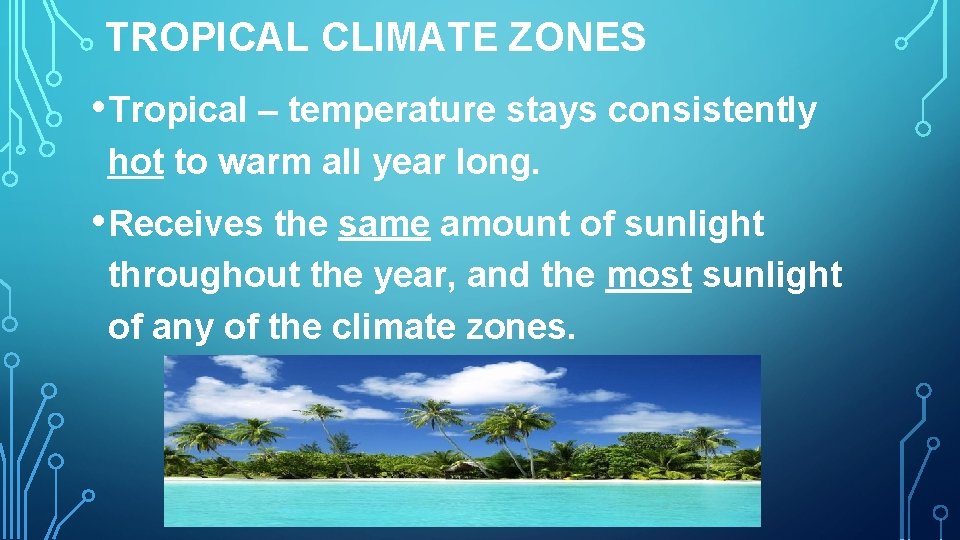 TROPICAL CLIMATE ZONES

• Tropical – temperature stays consistently hot to warm all year long.

• Receives the same amount of sunlight throughout the year, and the most sunlight of any of the climate zones.